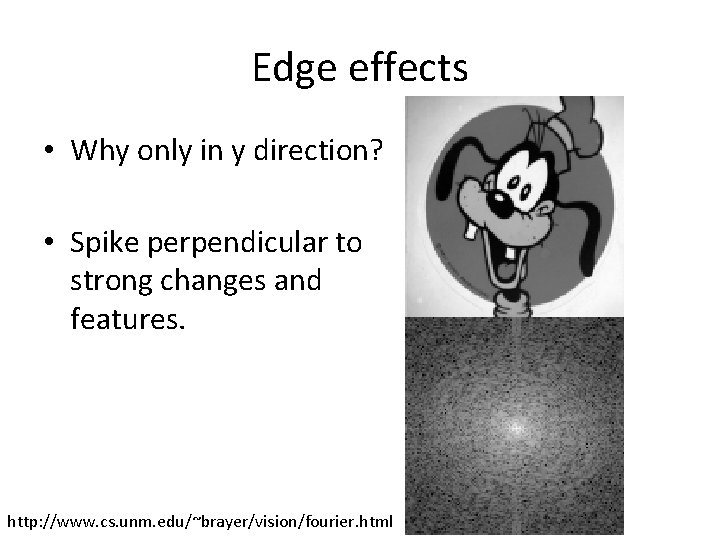 Edge effects

• Why only in y direction?

• Spike perpendicular to strong changes and features.

http://www.cs.unm.edu/~brayer/vision/fourier.html